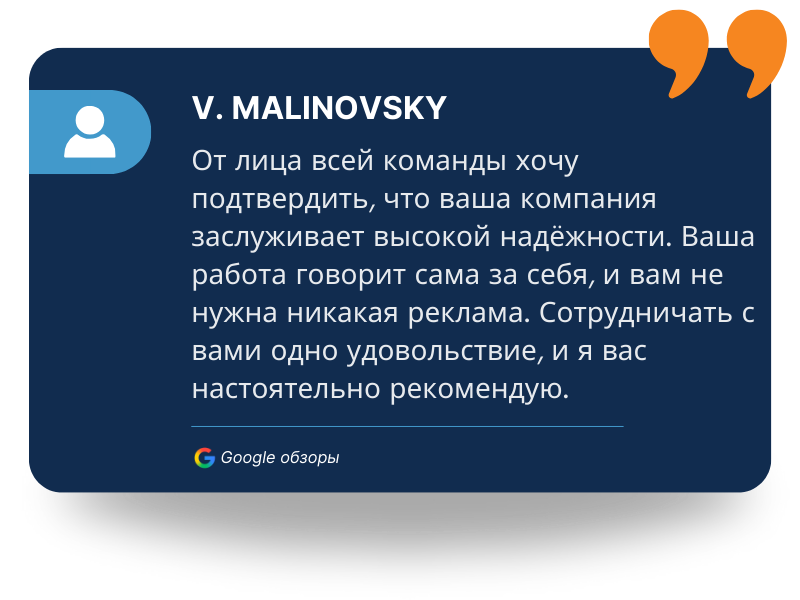 V. MALINOVSKY

От лица всей команды хочу подтвердить, что ваша компания заслуживает высокой надёжности. Ваша работа говорит сама за себя, и вам не нужна никакая реклама. Сотрудничать с вами одно удовольствие, и я вас настоятельно рекомендую.

Google обзоры